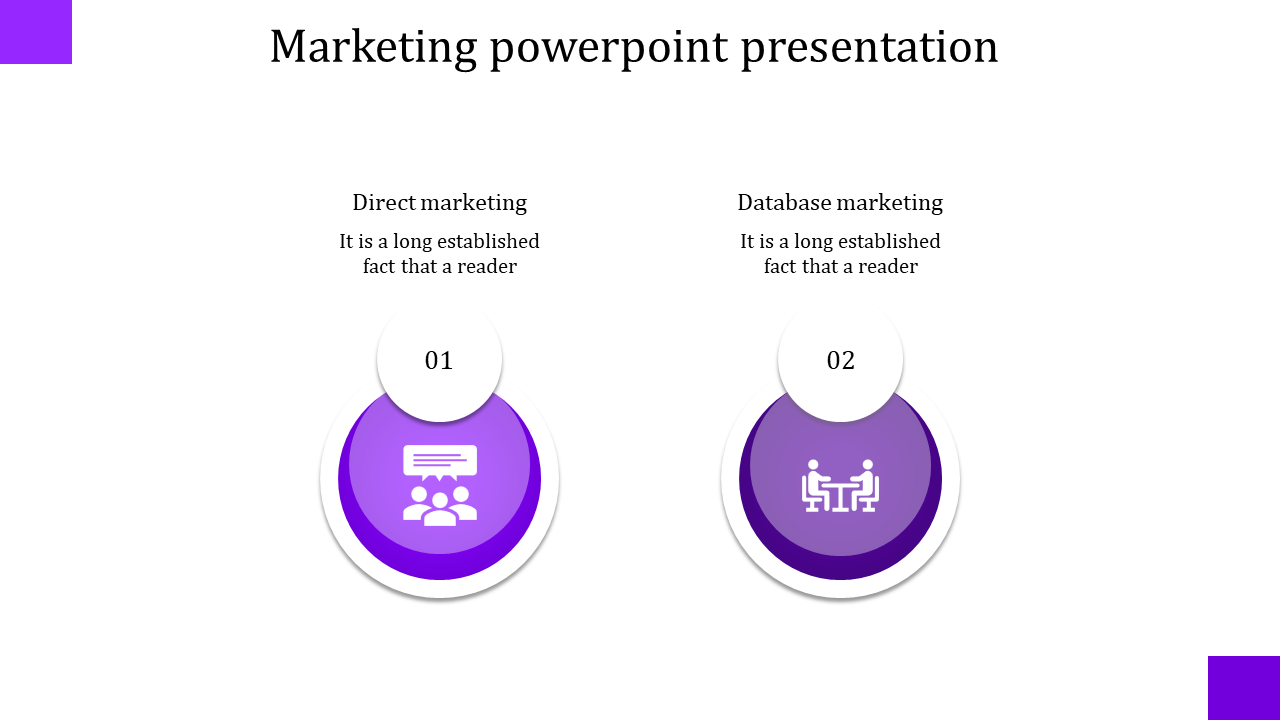 Marketing powerpoint presentation

Direct marketing

It is a long established fact that a reader

01

Database marketing

It is a long established fact that a reader

02